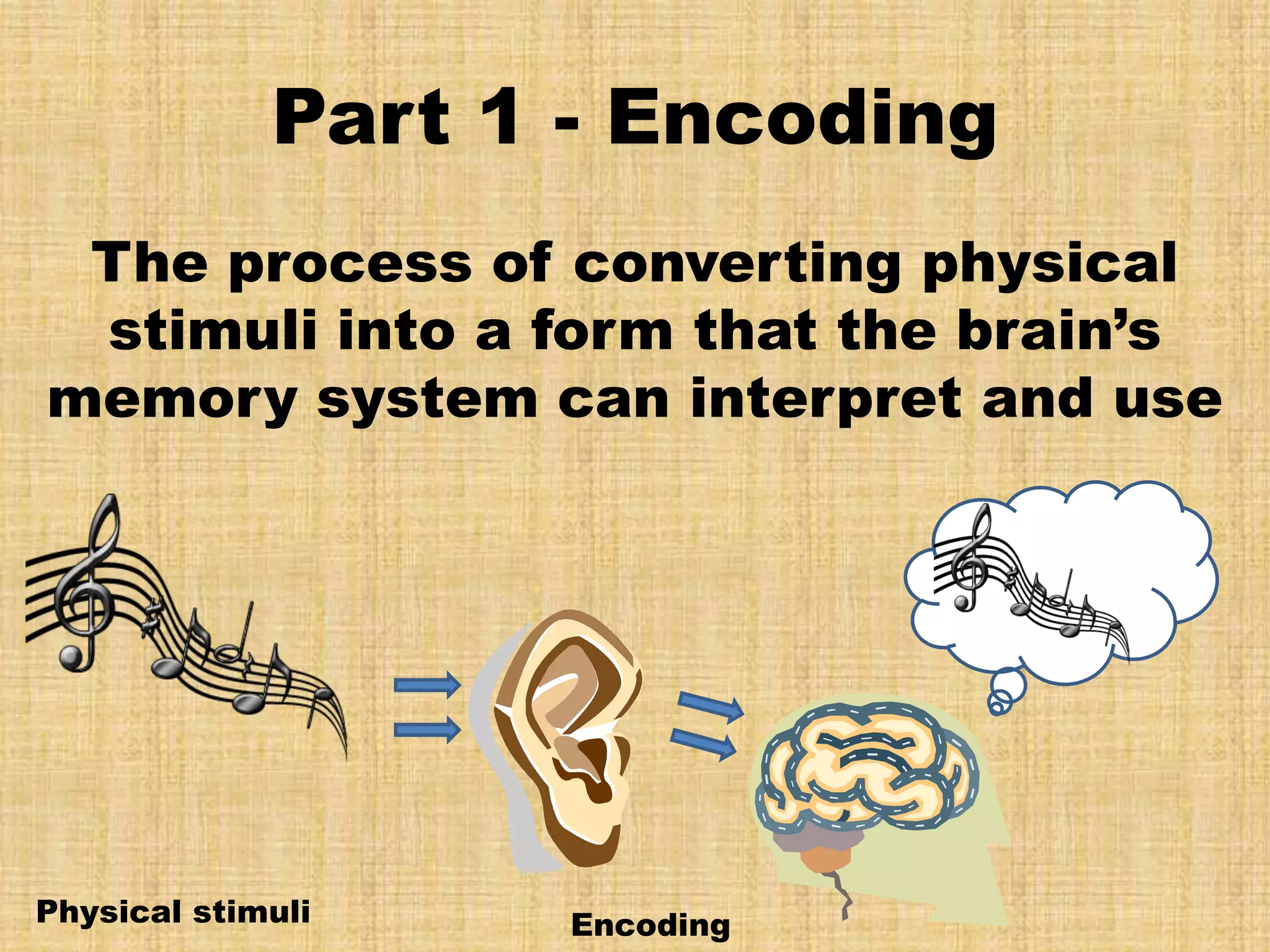 Part 1 - Encoding

The process of converting physical stimuli into a form that the brain's memory system can interpret and use

Physical stimuli

Encoding